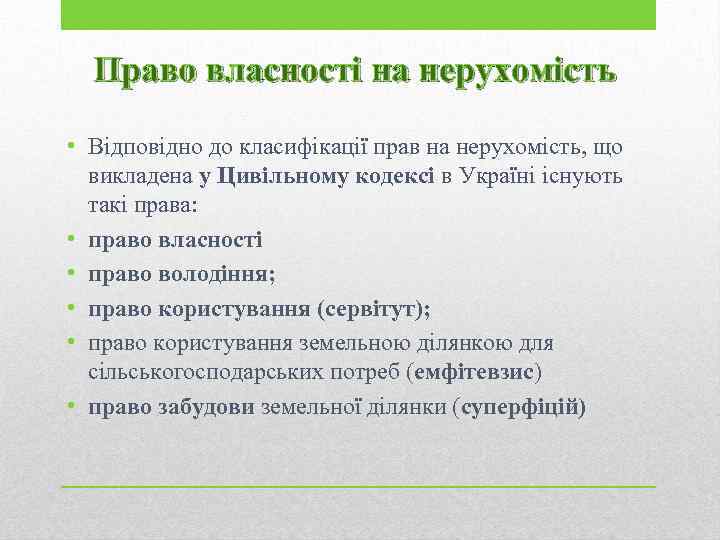 Право власності на нерухомість

• Відповідно до класифікації прав на нерухомість, що викладена у Цивільному кодексі в Україні існують такі права:
• право власності
• право володіння;
• право користування (сервітут);
• право користування земельною ділянкою для сільськогосподарських потреб (емфітевзис)
• право забудови земельної ділянки (суперфіцій)